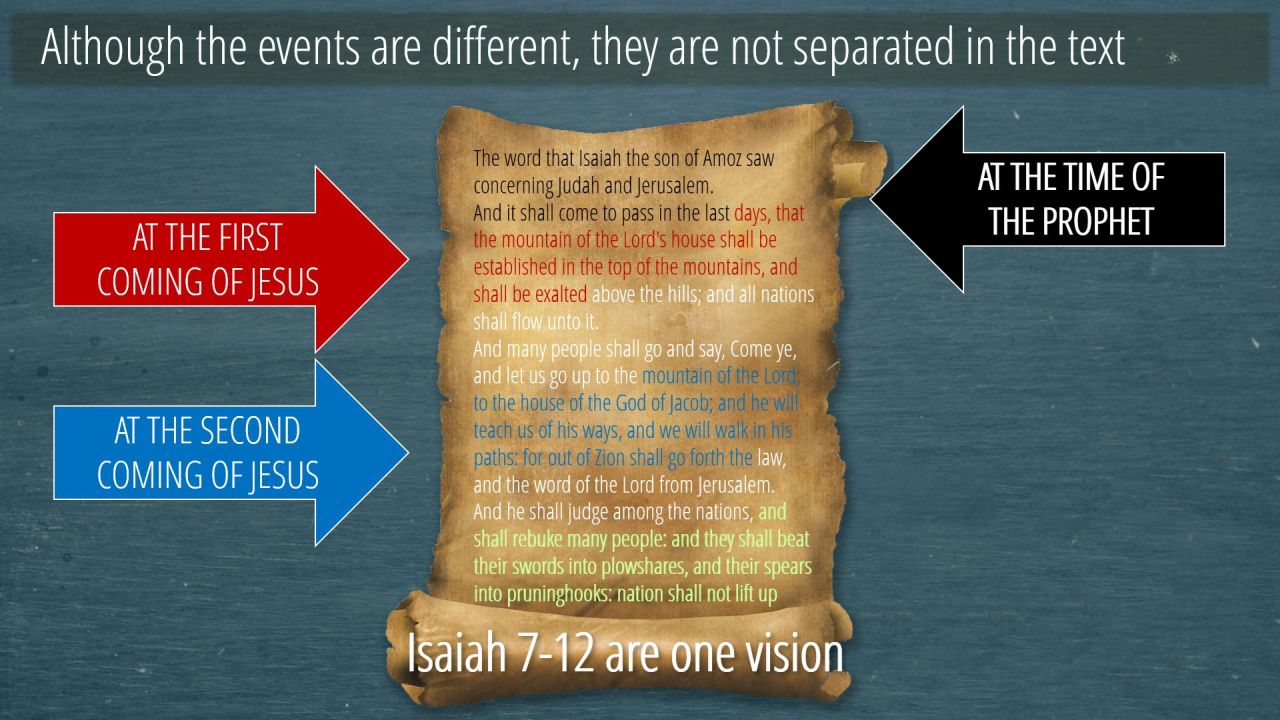 Although the events are different, they are not separated in the text

AT THE FIRST COMING OF JESUS

AT THE SECOND COMING OF JESUS

The word that Isaiah the son of Amoz saw concerning Judah and Jerusalem.
And it shall come to pass in the last days, that the mountain of the Lord's house shall be established in the top of the mountains, and shall be exalted above the hills; and all nations shall flow unto it.
And many people shall go and say, Come ye, and let us go up to the mountain of the Lord, to the house of the God of Jacob; and he will teach us of his ways, and we will walk in his paths: for out of Zion shall go forth the law, and the word of the Lord from Jerusalem.
And he shall judge among the nations, and shall rebuke many people: and they shall beat their swords into plowshares, and their spears into pruninghooks: nation shall not lift up

AT THE TIME OF THE PROPHET

Isaiah 7-12 are one vision